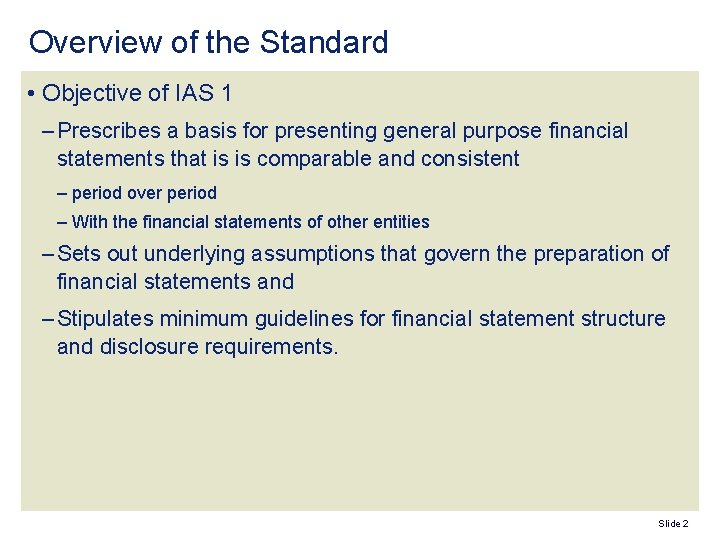 Overview of the Standard

• Objective of IAS 1

– Prescribes a basis for presenting general purpose financial statements that is is comparable and consistent

– period over period

– With the financial statements of other entities

– Sets out underlying assumptions that govern the preparation of financial statements and

– Stipulates minimum guidelines for financial statement structure and disclosure requirements.

Slide 2